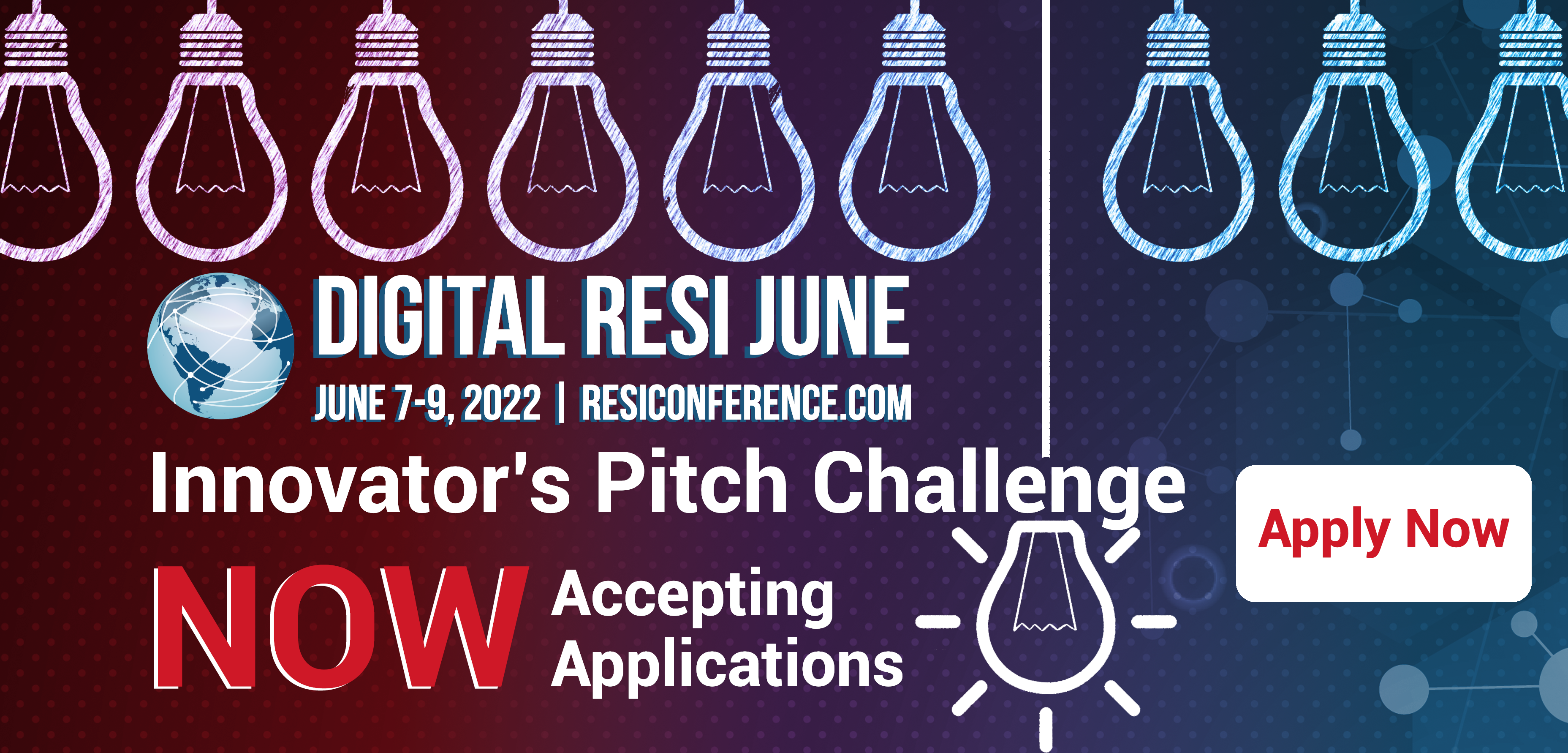 DIGITAL RESI JUNE
JUNE 7-9, 2022 | RESICONFERENCE.COM

Innovator's Pitch Challenge

NOW Accepting Applications

Apply Now